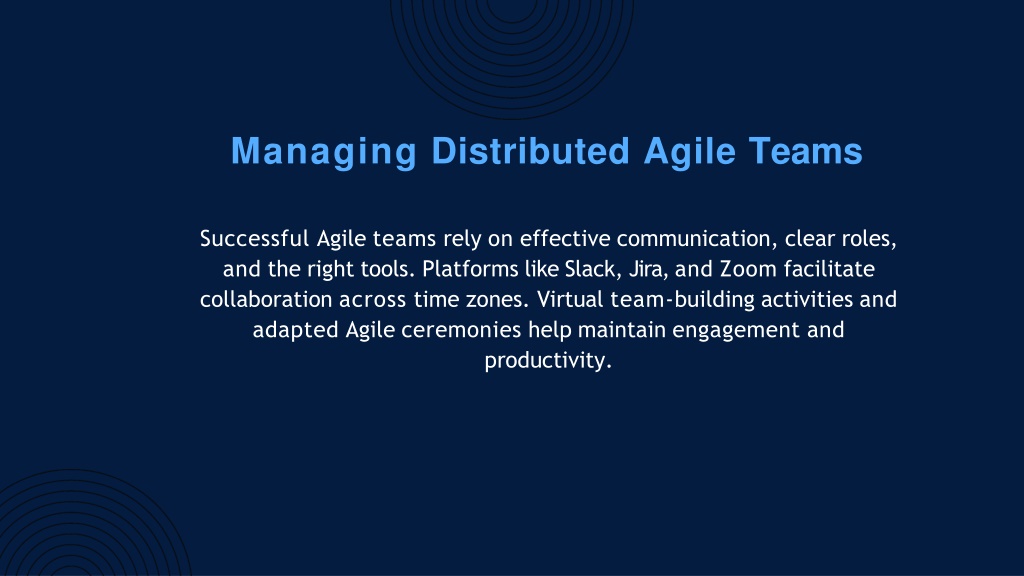 Managing Distributed Agile Teams

Successful Agile teams rely on effective communication, clear roles, and the right tools. Platforms like Slack, Jira, and Zoom facilitate collaboration across time zones. Virtual team-building activities and adapted Agile ceremonies help maintain engagement and productivity.